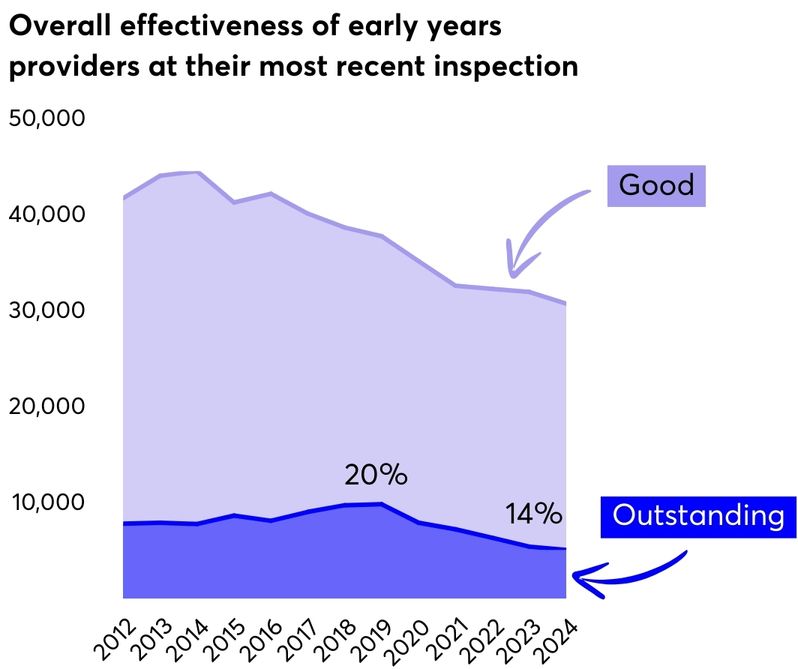 Overall effectiveness of early years providers at their most recent inspection

50,000

40,000

30,000

20,000

10,000

Good

20%

14%

Outstanding

2012 2013 2014 2015 2016 2017 2018 2019 2020 2021 2022 2023 2024